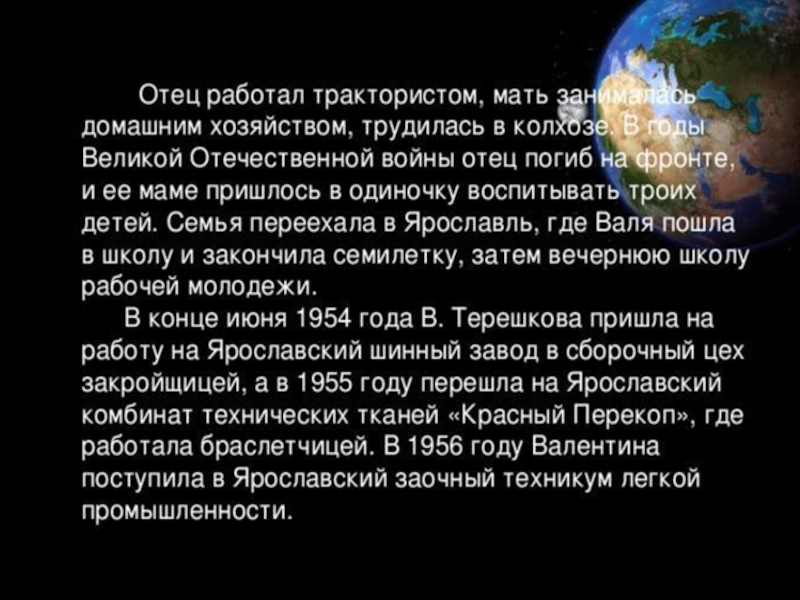 Отец работал трактористом, мать занималась домашним хозяйством, трудилась в колхозе. В годы Великой Отечественной войны отец погиб на фронте, и ее маме пришлось в одиночку воспитывать троих детей. Семья переехала в Ярославль, где Валя пошла в школу и закончила семилетку, затем вечернюю школу рабочей молодежи.

В конце июня 1954 года В. Терешкова пришла на работу на Ярославский шинный завод в сборочный цех закройщицей, а в 1955 году перешла на Ярославский комбинат технических тканей «Красный Перекоп», где работала браслетчицей. В 1956 году Валентина поступила в Ярославский заочный техникум легкой промышленности.